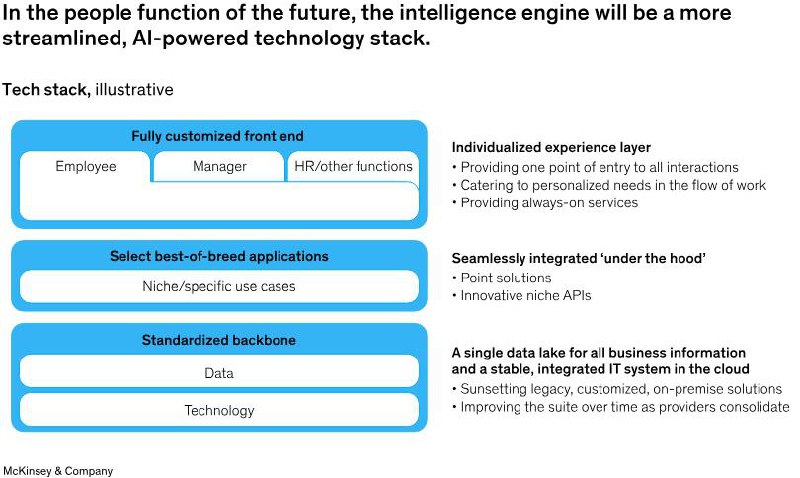 In the people function of the future, the intelligence engine will be a more streamlined, AI-powered technology stack.

Tech stack, illustrative

Fully customized front end

Employee

Manager

HR/other functions

Individualized experience layer
• Providing one point of entry to all interactions
• Catering to personalized needs in the flow of work
• Providing always-on services

Select best-of-breed applications

Niche/specific use cases

Seamlessly integrated 'under the hood'
• Point solutions
• Innovative niche APIs

Standardized backbone

Data

Technology

A single data lake for all business information and a stable, integrated IT system in the cloud
• Sunsetting legacy, customized, on-premise solutions
• Improving the suite over time as providers consolidate

McKinsey & Company